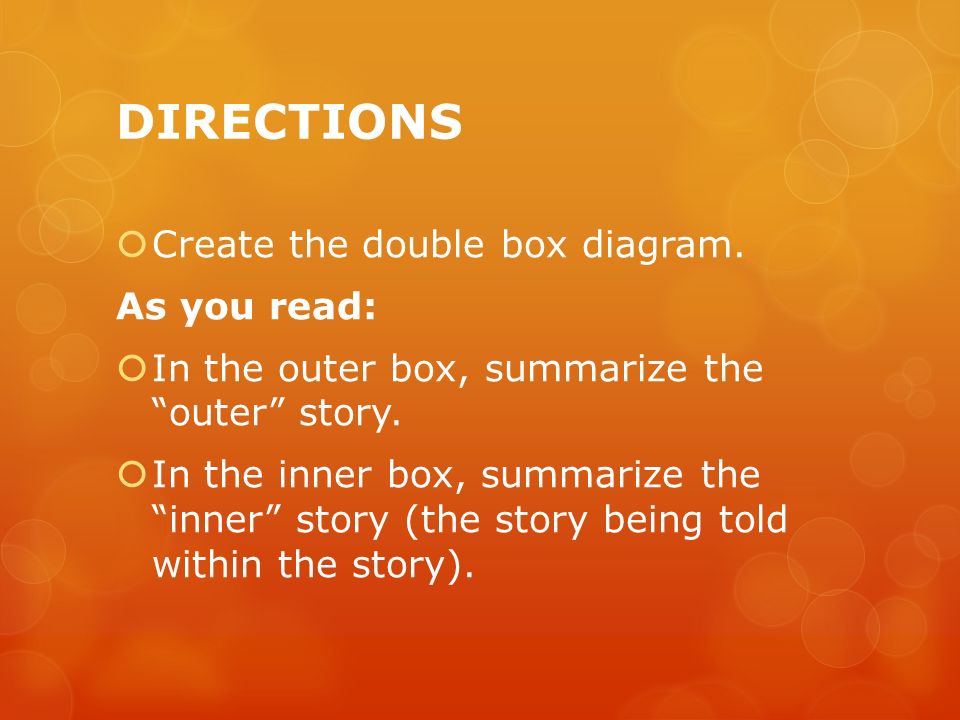 DIRECTIONS

Create the double box diagram.

As you read:

In the outer box, summarize the “outer” story.

In the inner box, summarize the “inner” story (the story being told within the story).